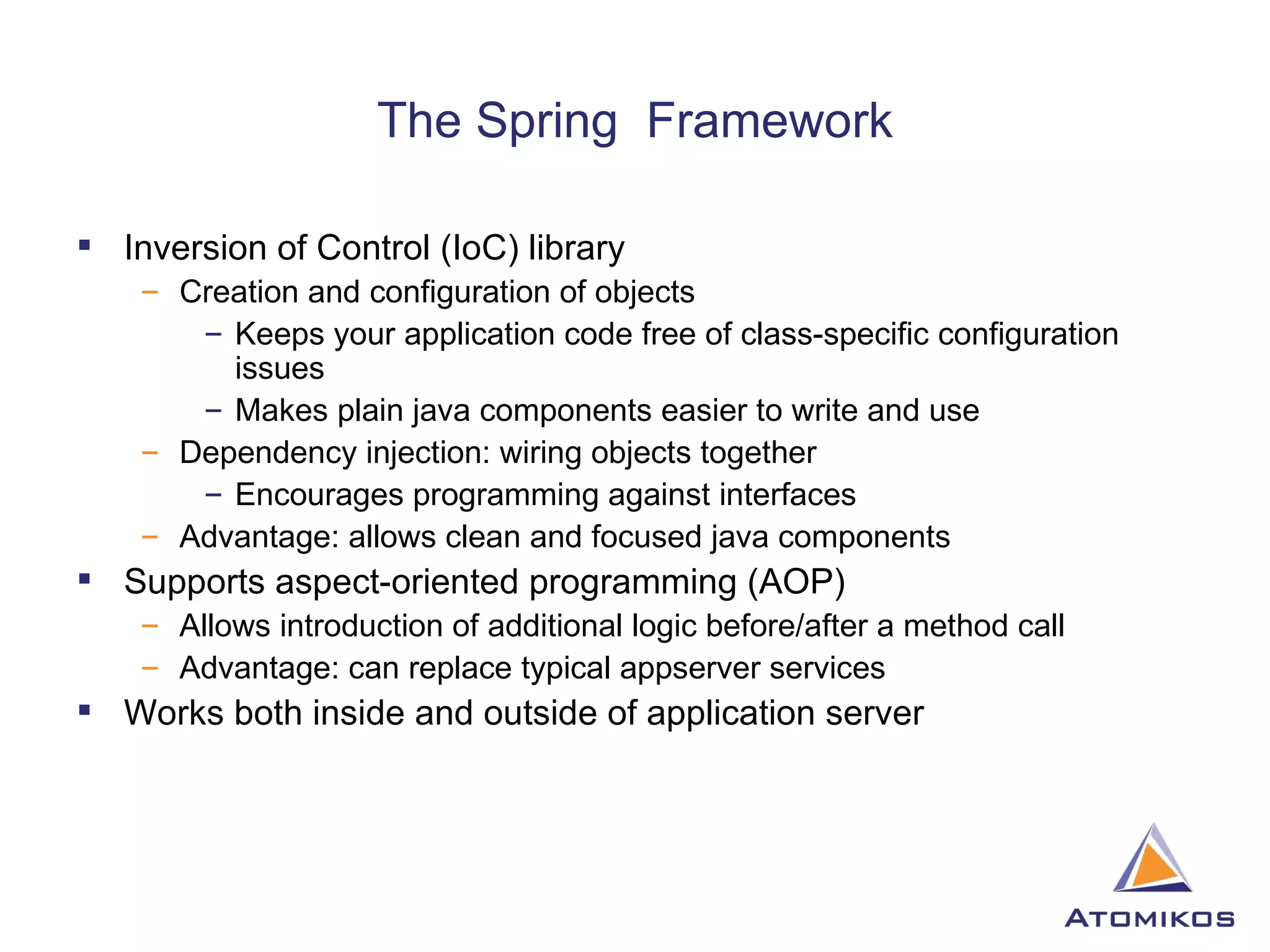 The Spring  Framework

▪ Inversion of Control (IoC) library
– Creation and configuration of objects
– Keeps your application code free of class-specific configuration issues
– Makes plain java components easier to write and use
– Dependency injection: wiring objects together
– Encourages programming against interfaces
– Advantage: allows clean and focused java components
▪ Supports aspect-oriented programming (AOP)
– Allows introduction of additional logic before/after a method call
– Advantage: can replace typical appserver services
▪ Works both inside and outside of application server

ATOMIKOS